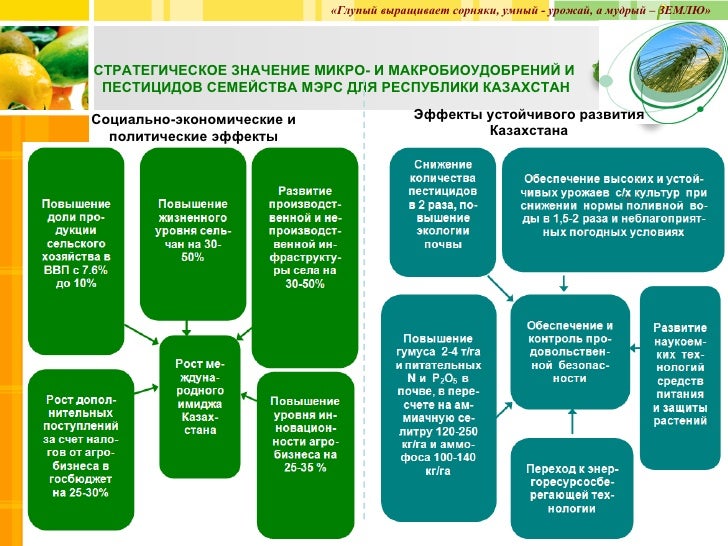 «Глупый выращивает сорняки, умный - урожай, а мудрый – ЗЕМЛЮ»

СТРАТЕГИЧЕСКОЕ ЗНАЧЕНИЕ МИКРО- И МАКРОБИОУДОБРЕНИЙ И ПЕСТИЦИДОВ СЕМЕЙСТВА МЭРС ДЛЯ РЕСПУБЛИКИ КАЗАХСТАН

Социально-экономические и политические эффекты

Повышение доли продукции сельского хозяйства в ВВП с 7.6% до 10%

Повышение жизненного уровня сельчан на 30-50%

Развитие производственной и непроизводственной инфраструктуры села на 30-50%

Рост международного имиджа Казахстана

Рост дополнительных поступлений за счет налогов от агробизнеса в госбюджет на 25-30%

Повышение уровня инновационности агробизнеса на 25-35 %

Эффекты устойчивого развития Казахстана

Снижение количества пестицидов в 2 раза, повышение экологии почвы

Обеспечение высоких и устойчивых урожаев с/х культур при снижении нормы поливной воды в 1,5-2 раза и неблагоприятных погодных условиях

Повышение гумуса 2-4 т/га и питательных N и $P_2O_5$ в почве, в пересчете на аммиачную селитру 120-250 кг/га и аммофоса 100-140 кг/га

Обеспечение и контроль продовольственной безопасности

Развитие наукоемких технологий средств питания и защиты растений

Переход к энергоресурсосберегающей технологии